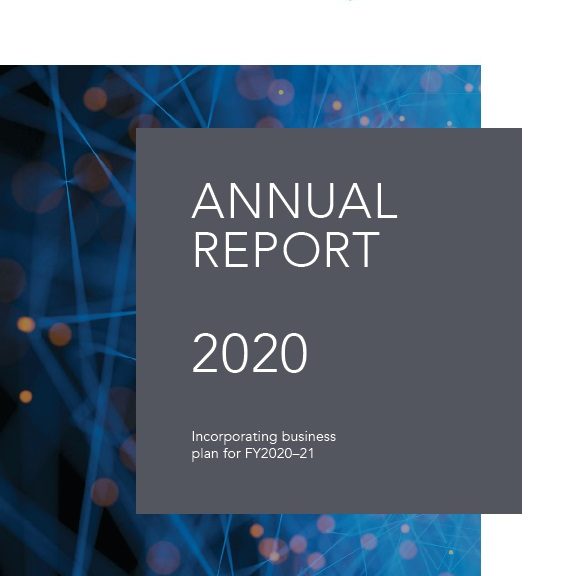 ANNUAL REPORT

2020

Incorporating business plan for FY2020–21